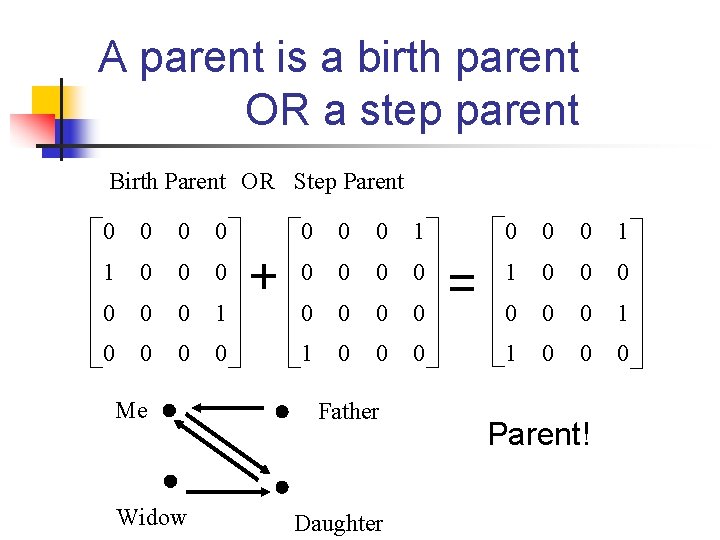 A parent is a birth parent OR a step parent

Birth Parent OR Step Parent

$\begin{bmatrix} 0 & 0 & 0 & 0 \\ 1 & 0 & 0 & 0 \\ 0 & 0 & 0 & 1 \\ 0 & 0 & 0 & 0 \end{bmatrix} + \begin{bmatrix} 0 & 0 & 0 & 1 \\ 0 & 0 & 0 & 0 \\ 0 & 0 & 0 & 0 \\ 1 & 0 & 0 & 0 \end{bmatrix} = \begin{bmatrix} 0 & 0 & 0 & 1 \\ 1 & 0 & 0 & 0 \\ 0 & 0 & 0 & 1 \\ 1 & 0 & 0 & 0 \end{bmatrix}$

Me

Father

Widow

Daughter

Parent!